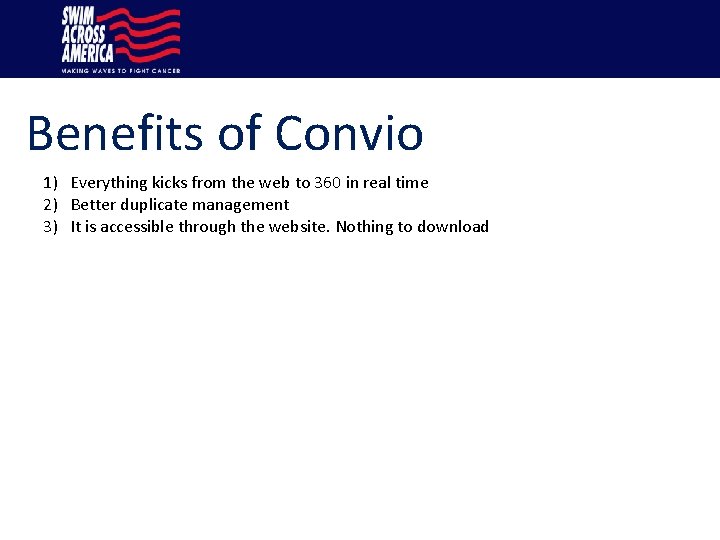 SWIM ACROSS AMERICA
MAKING WAVES TO FIGHT CANCER

Benefits of Convio

1) Everything kicks from the web to 360 in real time
2) Better duplicate management
3) It is accessible through the website. Nothing to download